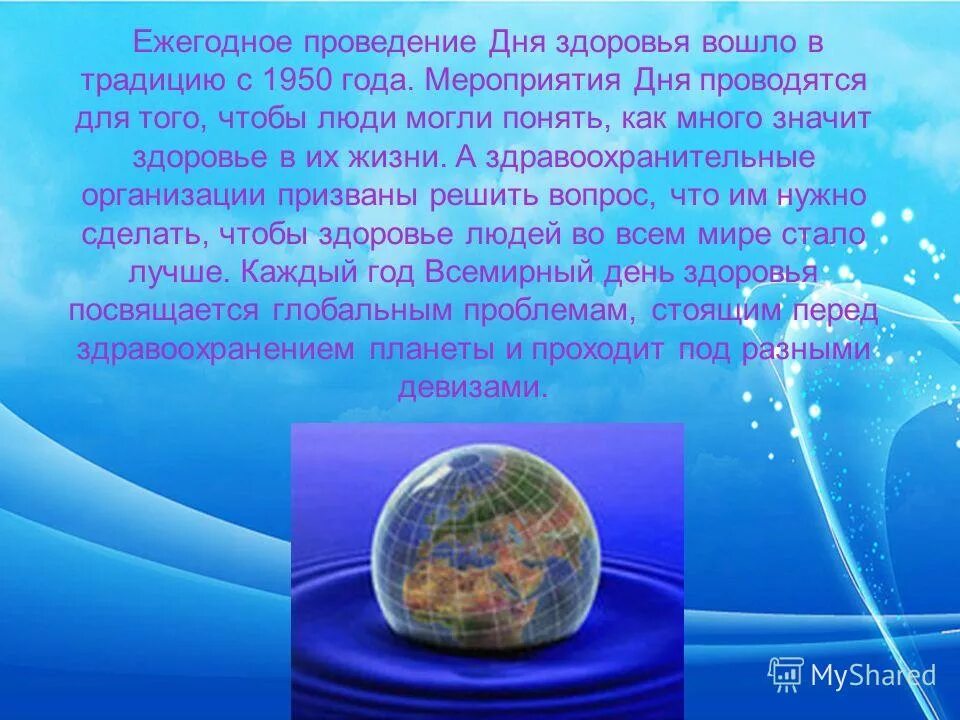 Ежегодное проведение Дня здоровья вошло в традицию с 1950 года. Мероприятия Дня проводятся для того, чтобы люди могли понять, как много значит здоровье в их жизни. А здравоохранительные организации призваны решить вопрос, что им нужно сделать, чтобы здоровье людей во всем мире стало лучше. Каждый год Всемирный день здоровья посвящается глобальным проблемам, стоящим перед здравоохранением планеты и проходит под разными девизами.

MyShared